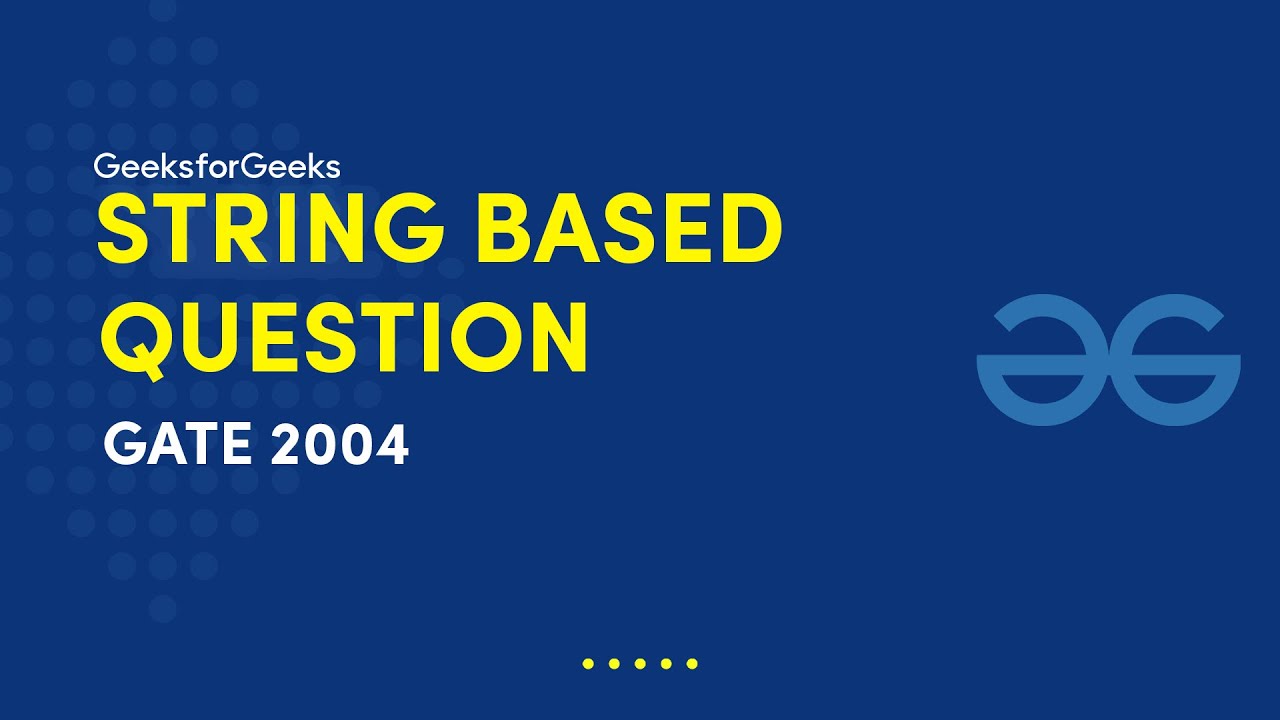 GeeksforGeeks
STRING BASED QUESTION
GATE 2004